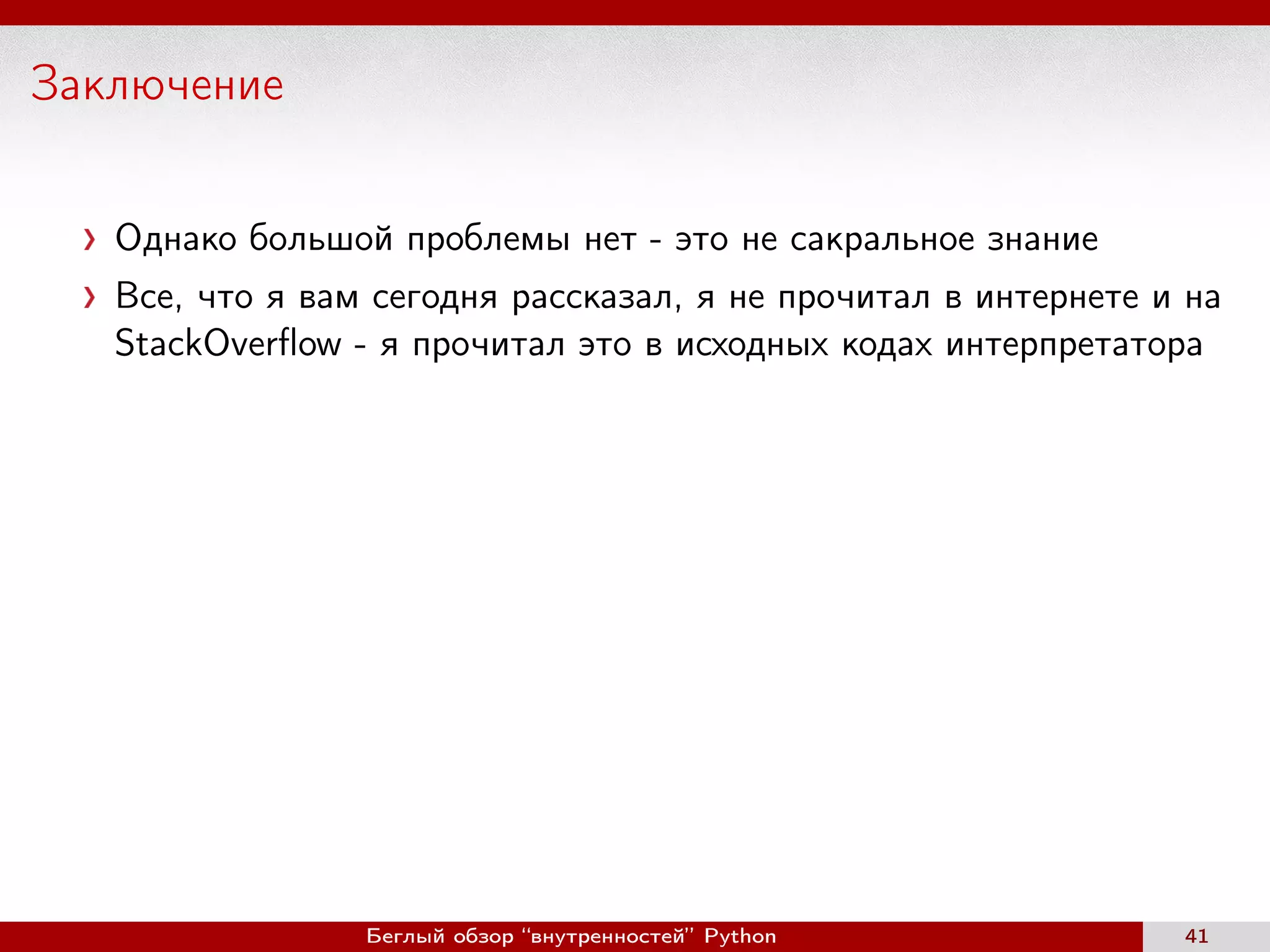 Заключение

› Однако большой проблемы нет - это не сакральное знание

› Все, что я вам сегодня рассказал, я не прочитал в интернете и на StackOverflow - я прочитал это в исходных кодах интерпретатора

Беглый обзор “внутренностей” Python

41